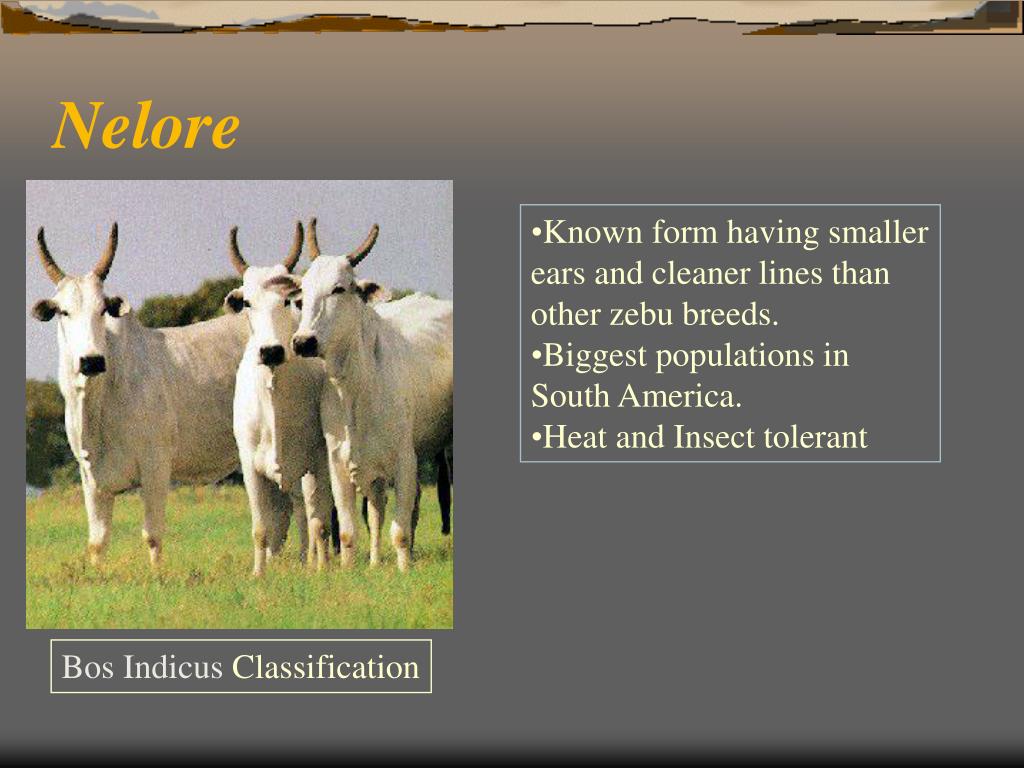 Nelore

•Known form having smaller ears and cleaner lines than other zebu breeds.
•Biggest populations in South America.
•Heat and Insect tolerant

Bos Indicus Classification